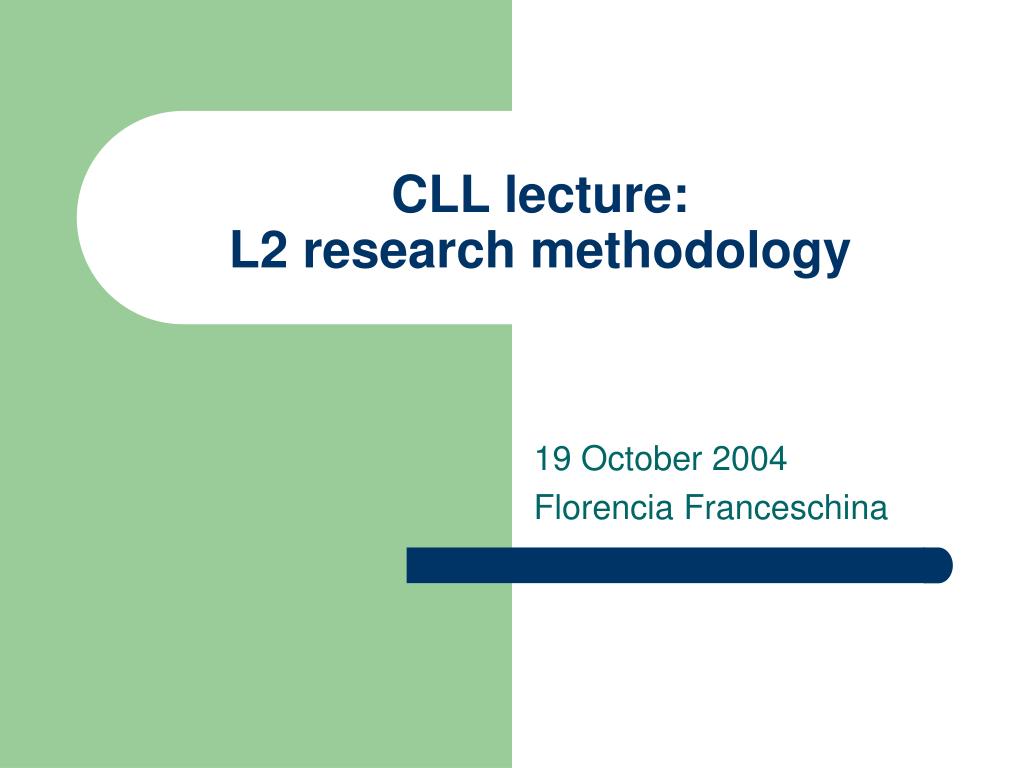 CLL lecture:
L2 research methodology

19 October 2004
Florencia Franceschina